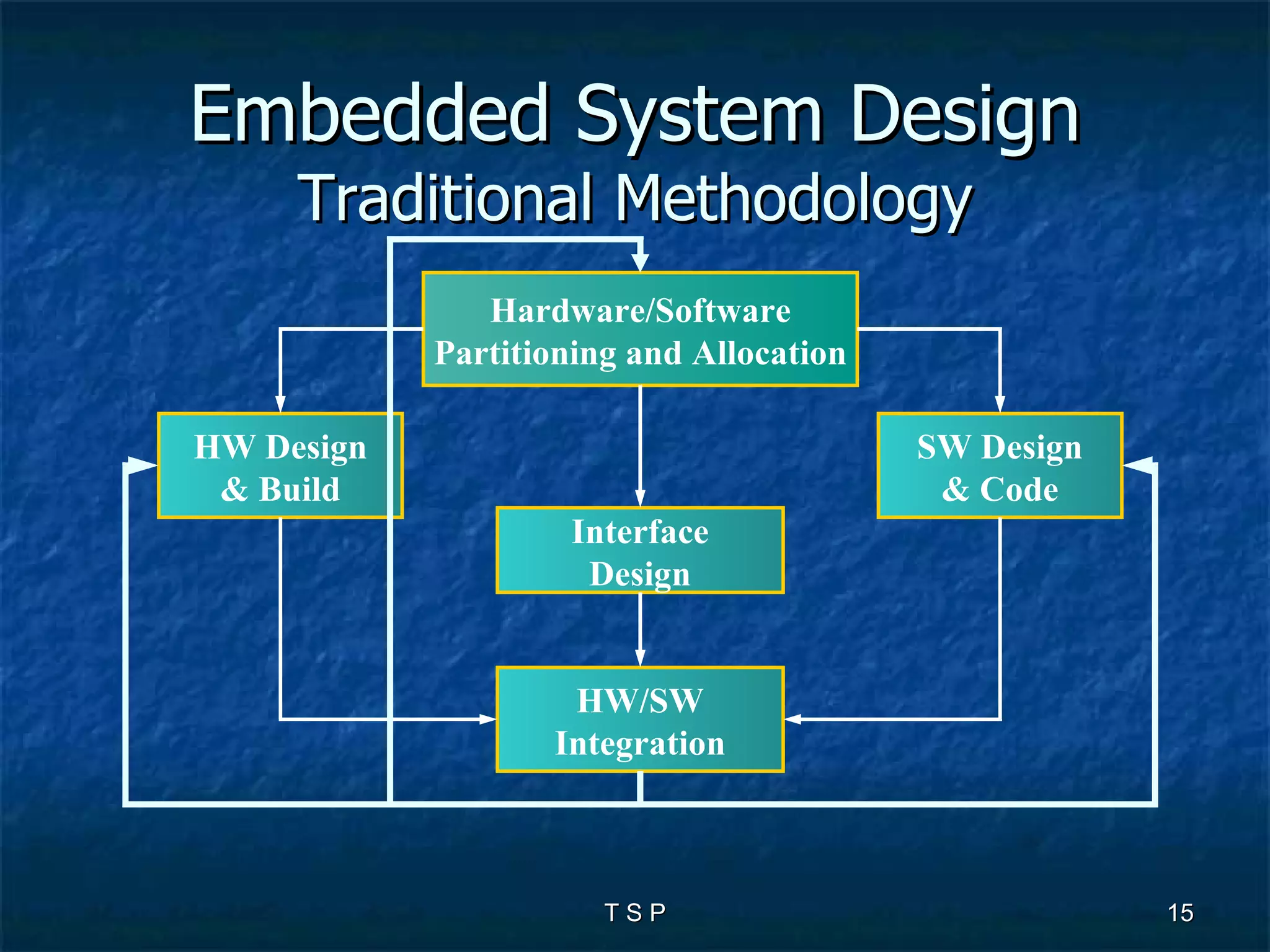 Embedded System Design
Traditional Methodology

Hardware/Software Partitioning and Allocation

HW Design & Build

SW Design & Code

Interface Design

HW/SW Integration

T S P

15